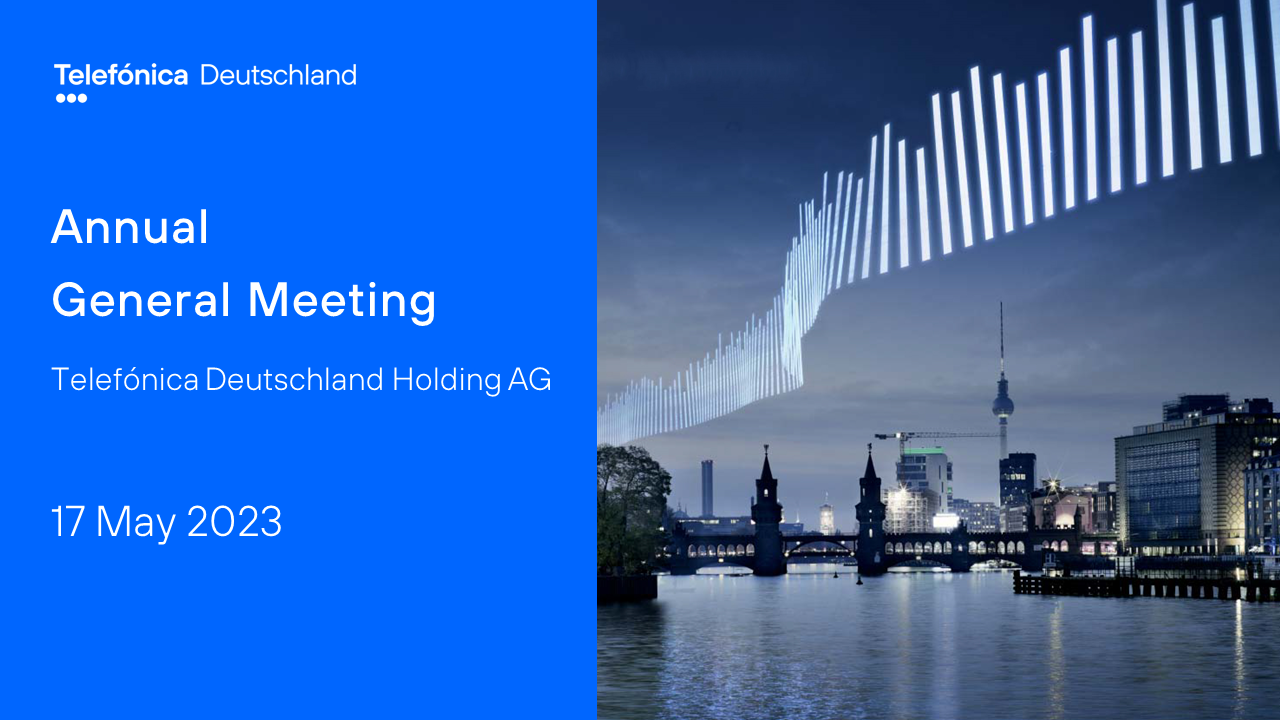 Telefónica Deutschland

Annual
General Meeting

Telefónica Deutschland Holding AG

17 May 2023